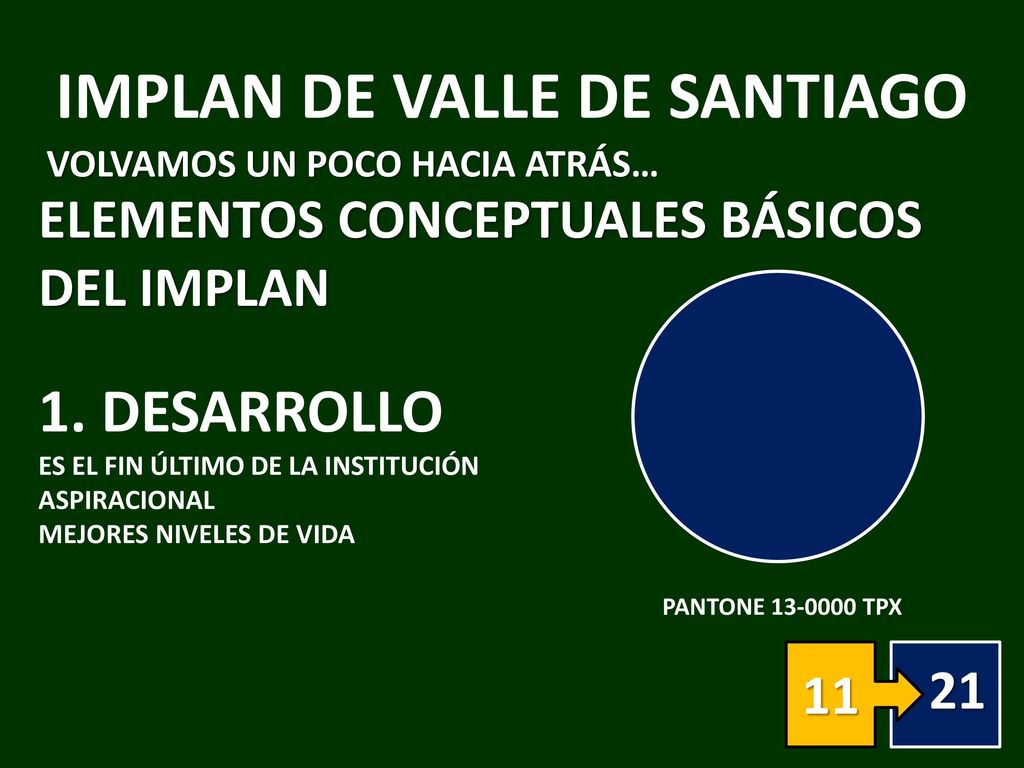 IMPLAN DE VALLE DE SANTIAGO

VOLVAMOS UN POCO HACIA ATRÁS…

ELEMENTOS CONCEPTUALES BÁSICOS DEL IMPLAN

1. DESARROLLO

ES EL FIN ÚLTIMO DE LA INSTITUCIÓN
ASPIRACIONAL
MEJORES NIVELES DE VIDA

PANTONE 13-0000 TPX

11

21